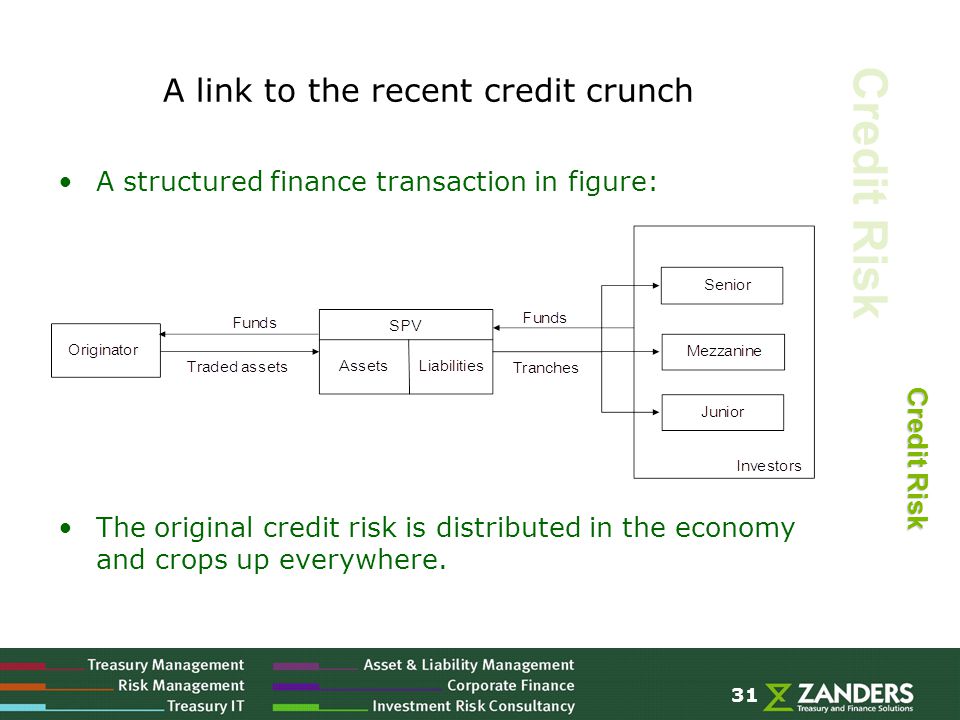 A link to the recent credit crunch

Credit Risk

• A structured finance transaction in figure:

Originator

Funds

Traded assets

SPV

Assets

Liabilities

Funds

Tranches

Senior

Mezzanine

Junior

Investors

Credit Risk

• The original credit risk is distributed in the economy and crops up everywhere.

Treasury Management
Risk Management
Treasury IT
Asset & Liability Management
Corporate Finance
Investment Risk Consultancy

31

ZANDERS
Treasury and Finance Solutions